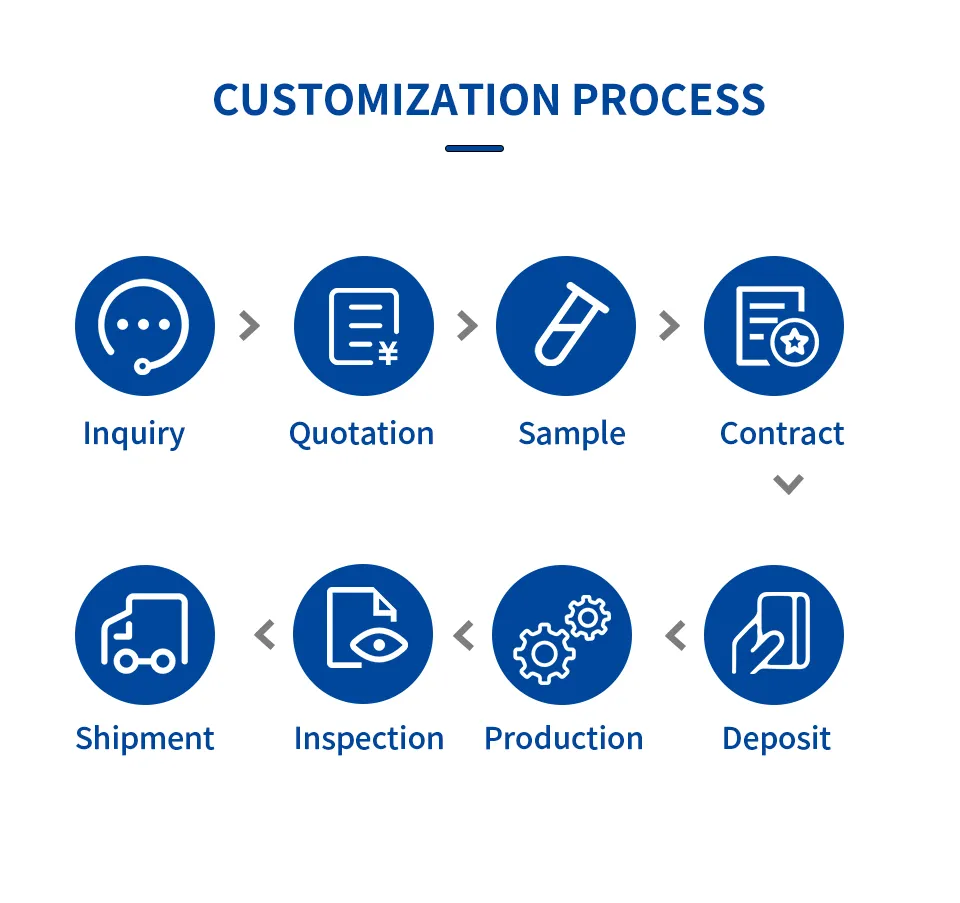 CUSTOMIZATION PROCESS

Inquiry

Quotation

Sample

Contract

Deposit

Production

Inspection

Shipment